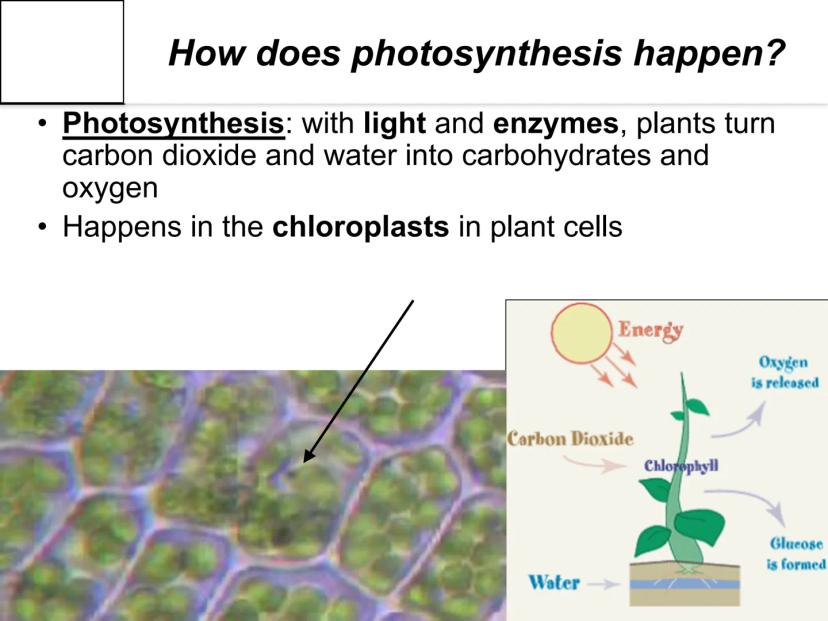 How does photosynthesis happen?

• Photosynthesis: with light and enzymes, plants turn carbon dioxide and water into carbohydrates and oxygen
• Happens in the chloroplasts in plant cells

Energy

Oxygen is released

Carbon Dioxide

Chlorophyll

Glucose is formed

Water